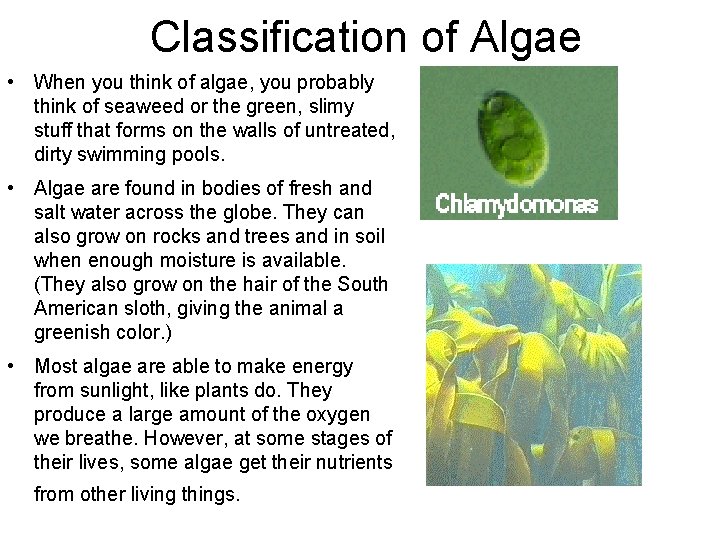 Classification of Algae

• When you think of algae, you probably think of seaweed or the green, slimy stuff that forms on the walls of untreated, dirty swimming pools.

• Algae are found in bodies of fresh and salt water across the globe. They can also grow on rocks and trees and in soil when enough moisture is available. (They also grow on the hair of the South American sloth, giving the animal a greenish color.)

• Most algae are able to make energy from sunlight, like plants do. They produce a large amount of the oxygen we breathe. However, at some stages of their lives, some algae get their nutrients from other living things.

Chlamydomonas